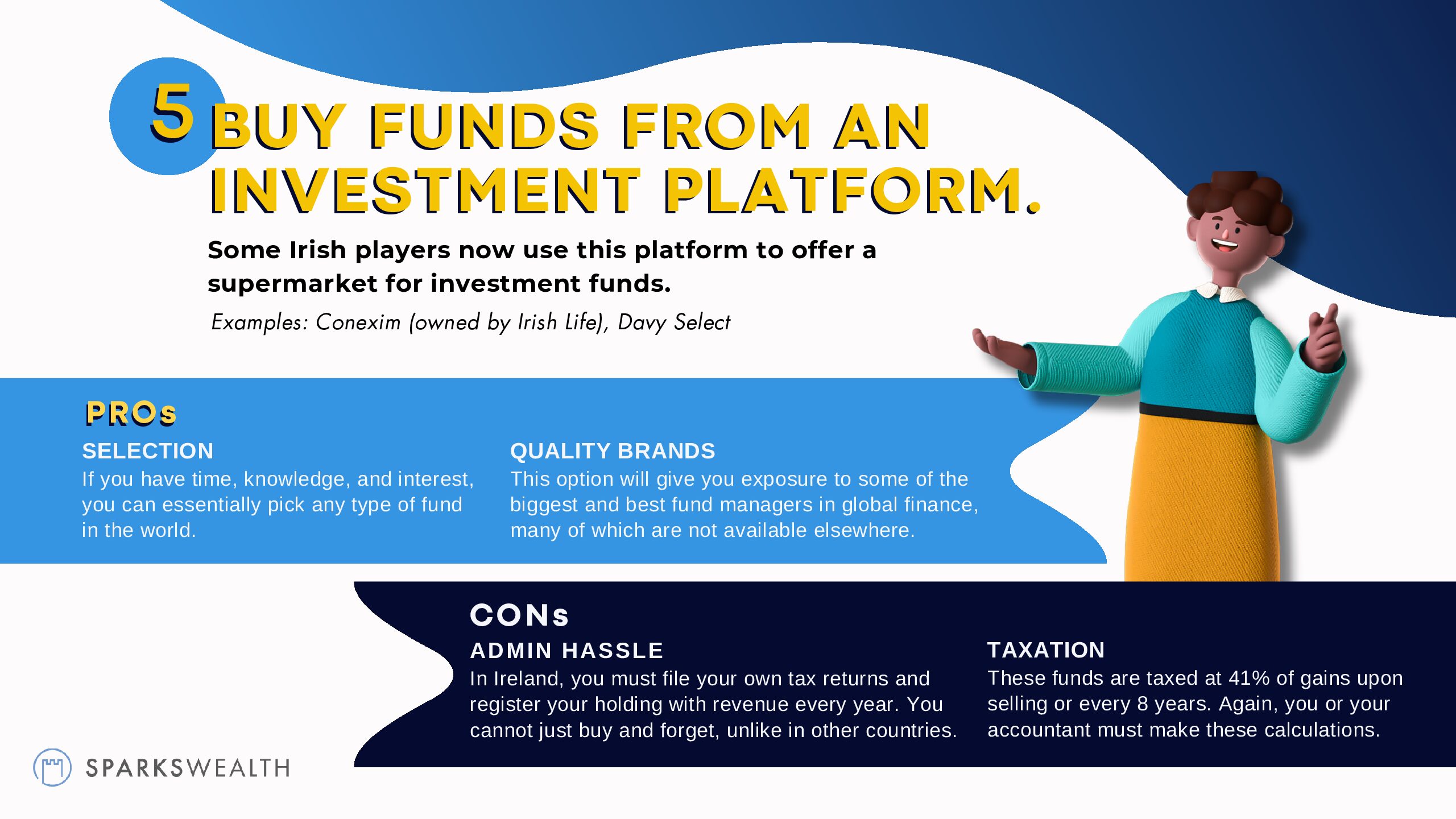 5 BUY FUNDS FROM AN INVESTMENT PLATFORM.

Some Irish players now use this platform to offer a supermarket for investment funds.

Examples: Conexim (owned by Irish Life), Davy Select

PROs

SELECTION
If you have time, knowledge, and interest, you can essentially pick any type of fund in the world.

QUALITY BRANDS
This option will give you exposure to some of the biggest and best fund managers in global finance, many of which are not available elsewhere.

CONs

ADMIN HASSLE
In Ireland, you must file your own tax returns and register your holding with revenue every year. You cannot just buy and forget, unlike in other countries.

TAXATION
These funds are taxed at 41% of gains upon selling or every 8 years. Again, you or your accountant must make these calculations.

SPARKSWEALTH